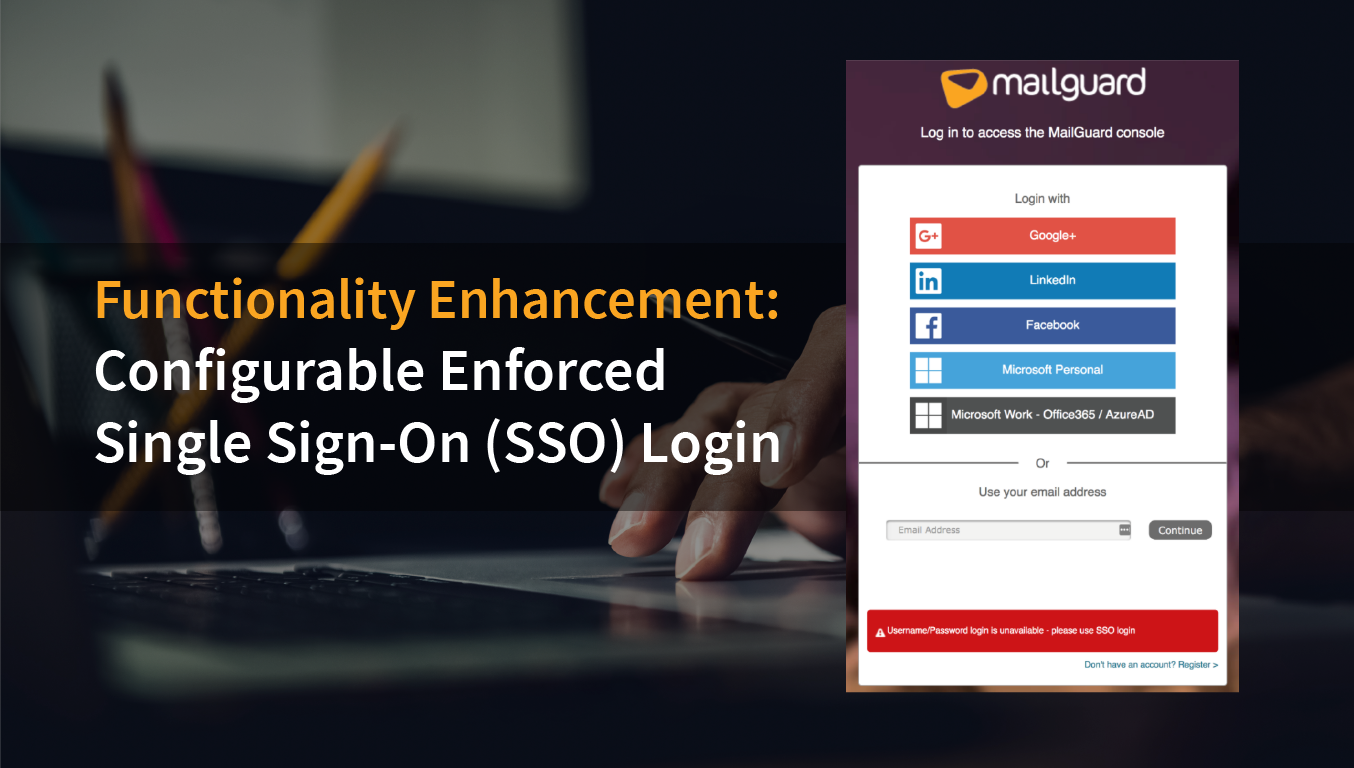 Functionality Enhancement:
Configurable Enforced Single Sign-On (SSO) Login

mailguard

Log in to access the MailGuard console

Login with

G+ Google+

in LinkedIn

f Facebook

Microsoft Personal

Microsoft Work - Office365 / AzureAD

Or

Use your email address

Email Address

Continue

Username/Password login is unavailable - please use SSO login

Don't have an account? Register >